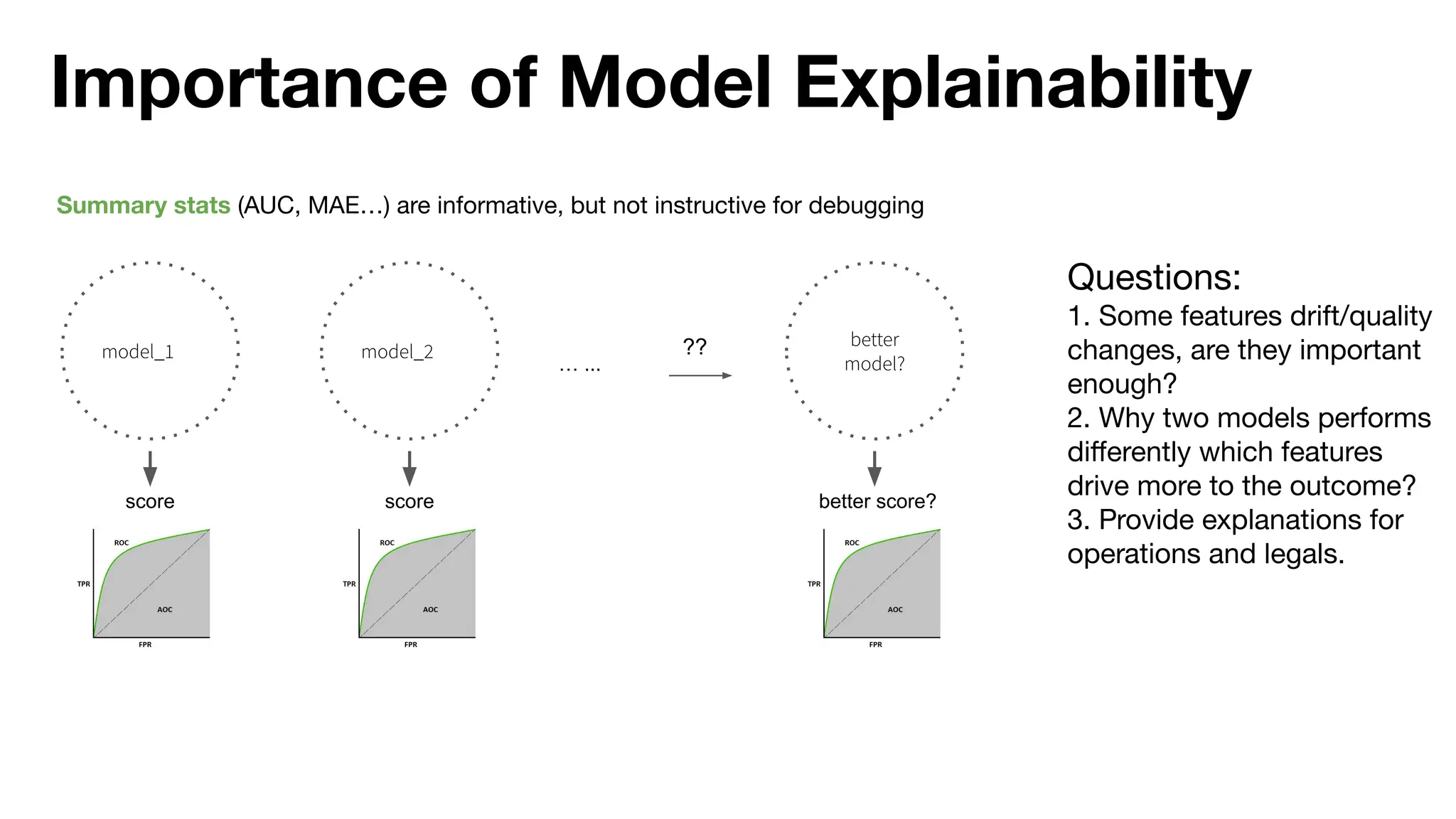 Importance of Model Explainability

Summary stats (AUC, MAE…) are informative, but not instructive for debugging

model_1

score

ROC
TPR
AOC
FPR

model_2

score

ROC
TPR
AOC
FPR

… …

??

better model?

better score?

ROC
TPR
AOC
FPR

Questions:
1. Some features drift/quality changes, are they important enough?
2. Why two models performs differently which features drive more to the outcome?
3. Provide explanations for operations and legals.